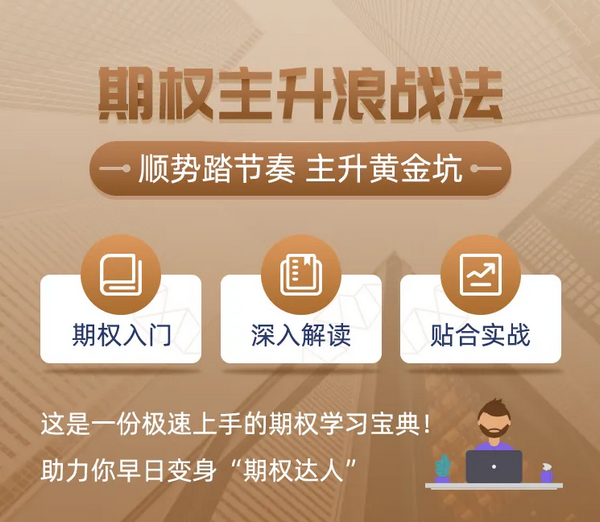 期权主升浪战法

顺势踏节奏 主升黄金坑

期权入门

深入解读

贴合实战

这是一份极速上手的期权学习宝典！
助力你早日变身“期权达人”